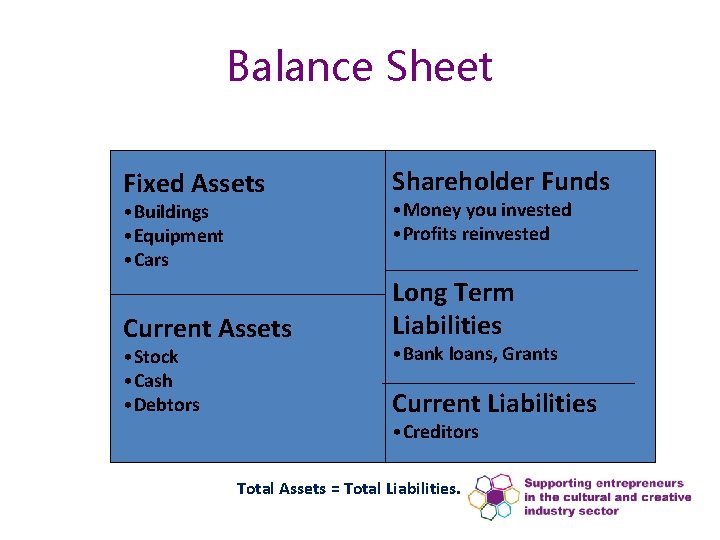 Balance Sheet

Fixed Assets
•Buildings
•Equipment
•Cars

Current Assets
•Stock
•Cash
•Debtors

Shareholder Funds
•Money you invested
•Profits reinvested

Long Term Liabilities
•Bank loans, Grants

Current Liabilities
•Creditors

Total Assets = Total Liabilities.

Supporting entrepreneurs in the cultural and creative industry sector